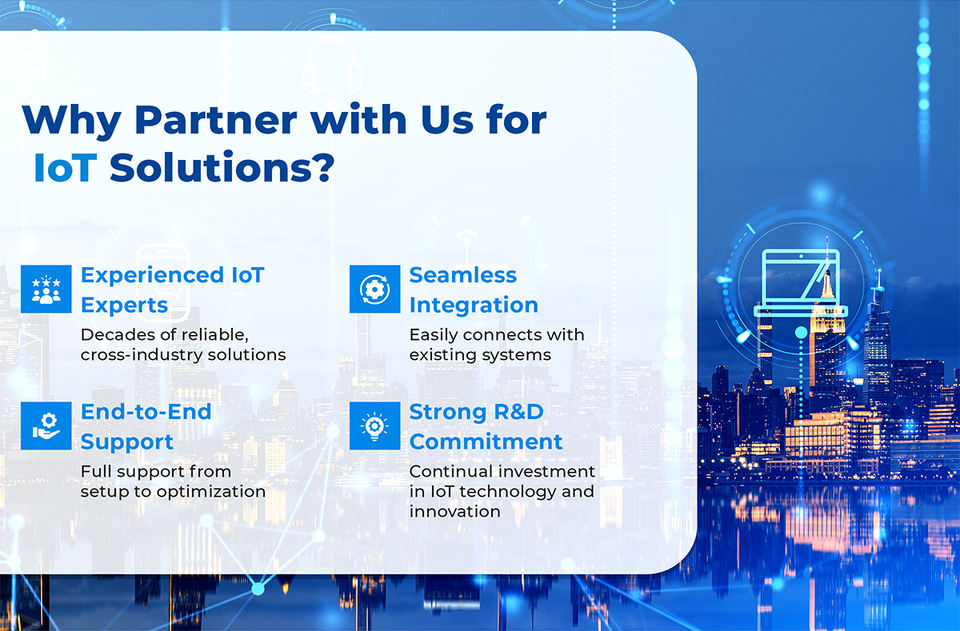 Why Partner with Us for IoT Solutions?

Experienced IoT Experts

Decades of reliable, cross-industry solutions

End-to-End Support

Full support from setup to optimization

Seamless Integration

Easily connects with existing systems

Strong R&D Commitment

Continual investment in IoT technology and innovation